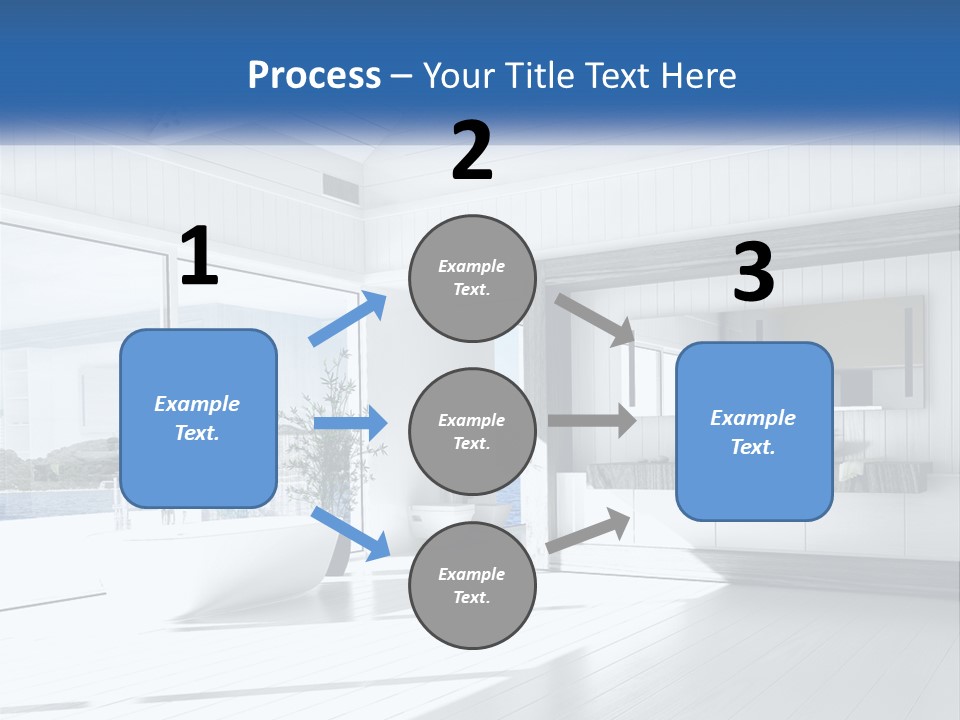 Process – Your Title Text Here

1

Example Text.

2

Example Text.

Example Text.

Example Text.

3

Example Text.